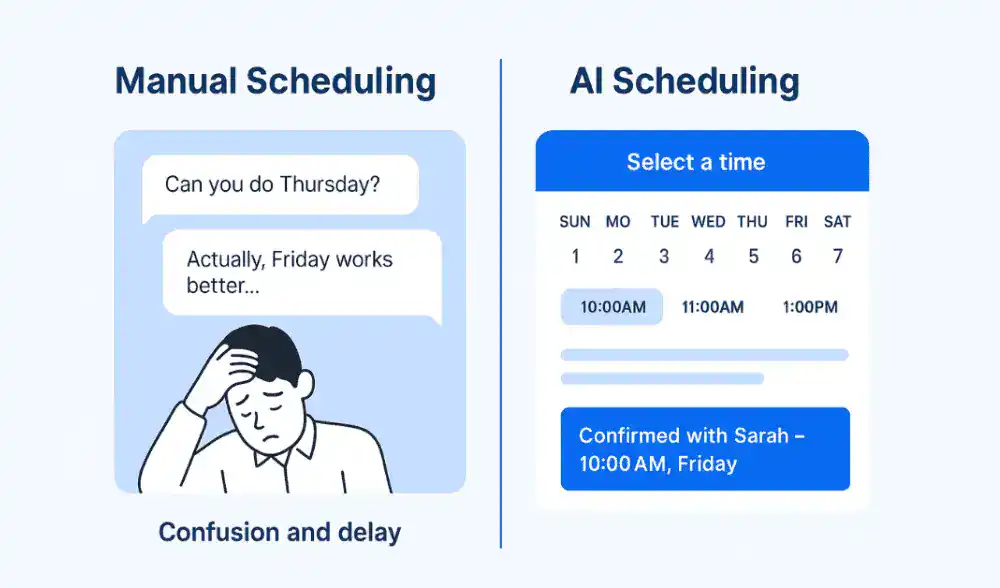 Manual Scheduling

Can you do Thursday?

Actually, Friday works better...

Confusion and delay

AI Scheduling

Select a time

| SUN | MO | TUE | WED | THU | FRI | SAT |
|---|---|---|---|---|---|---|
| 1 | 2 | 3 | 4 | 5 | 6 | 7 |

10:00AM 11:00AM 1:00PM

Confirmed with Sarah – 10:00 AM, Friday